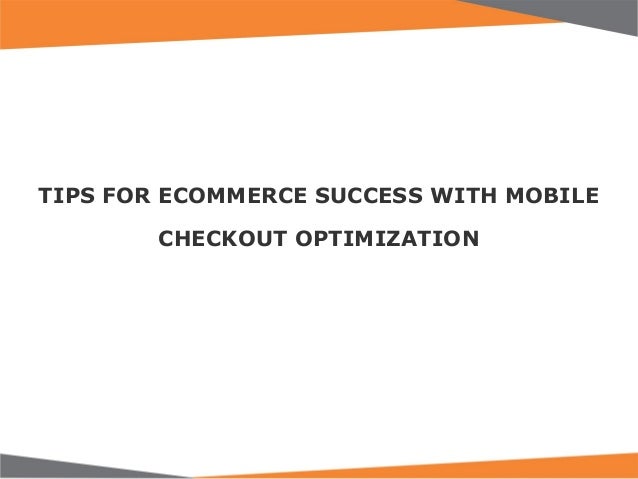 TIPS FOR ECOMMERCE SUCCESS WITH MOBILE CHECKOUT OPTIMIZATION